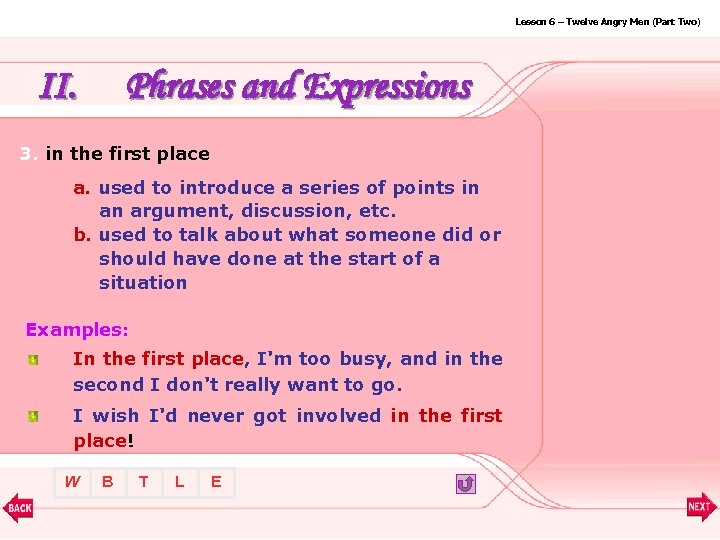 Lesson 6 – Twelve Angry Men (Part Two)

II. Phrases and Expressions

3. in the first place

a. used to introduce a series of points in an argument, discussion, etc.
b. used to talk about what someone did or should have done at the start of a situation

Examples:

In the first place, I'm too busy, and in the second I don't really want to go.

I wish I'd never got involved in the first place!

W B T L E

BACK

NEXT